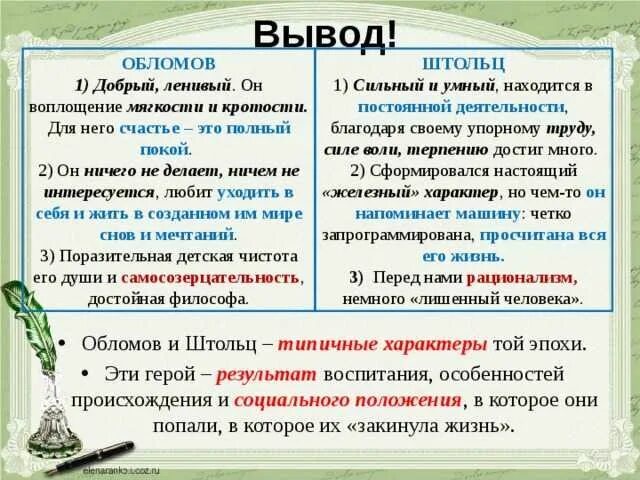 Вывод!

| ОБЛОМОВ | ШТОЛЬЦ |
|---|---|
| 1) Добрый, ленивый. Он воплощение мягкости и кротости. Для него счастье – это полный покой. 2) Он ничего не делает, ничем не интересуется, любит уходить в себя и жить в созданном им мире снов и мечтаний. 3) Поразительная детская чистота его души и самосозерцательность, достойная философа. | 1) Сильный и умный, находится в постоянной деятельности, благодаря своему упорному труду, силе воли, терпению достиг много. 2) Сформировался настоящий «железный» характер, но чем-то он напоминает машину: четко запрограммирована, просчитана вся его жизнь. 3) Перед нами рационализм, немного «лишенный человека». |

• Обломов и Штольц – типичные характеры той эпохи.

• Эти герой – результат воспитания, особенностей происхождения и социального положения, в которое они попали, в которое их «закинула жизнь».

elenaranko.ucoz.ru